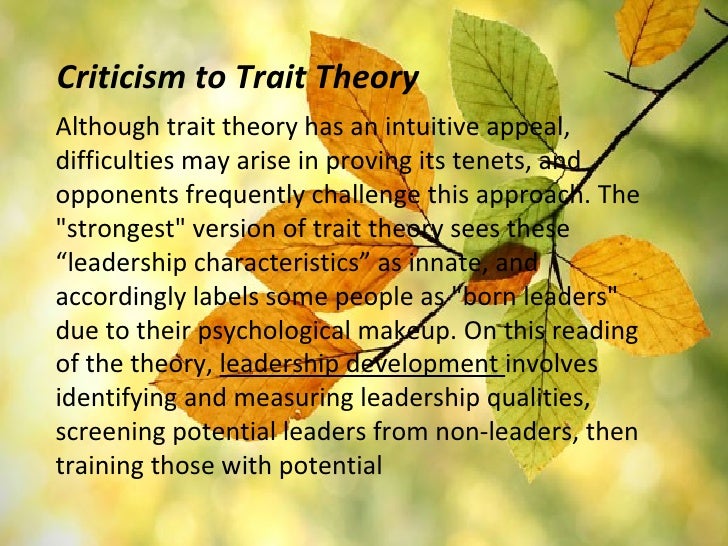 Criticism to Trait Theory

Although trait theory has an intuitive appeal, difficulties may arise in proving its tenets, and opponents frequently challenge this approach. The "strongest" version of trait theory sees these “leadership characteristics” as innate, and accordingly labels some people as "born leaders" due to their psychological makeup. On this reading of the theory, leadership development involves identifying and measuring leadership qualities, screening potential leaders from non-leaders, then training those with potential